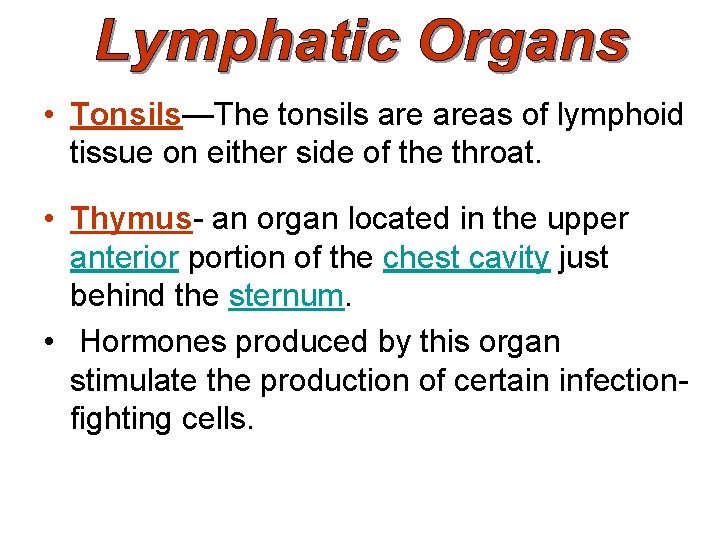 Lymphatic Organs

• Tonsils—The tonsils are areas of lymphoid tissue on either side of the throat.

• Thymus- an organ located in the upper anterior portion of the chest cavity just behind the sternum.

• Hormones produced by this organ stimulate the production of certain infection-fighting cells.